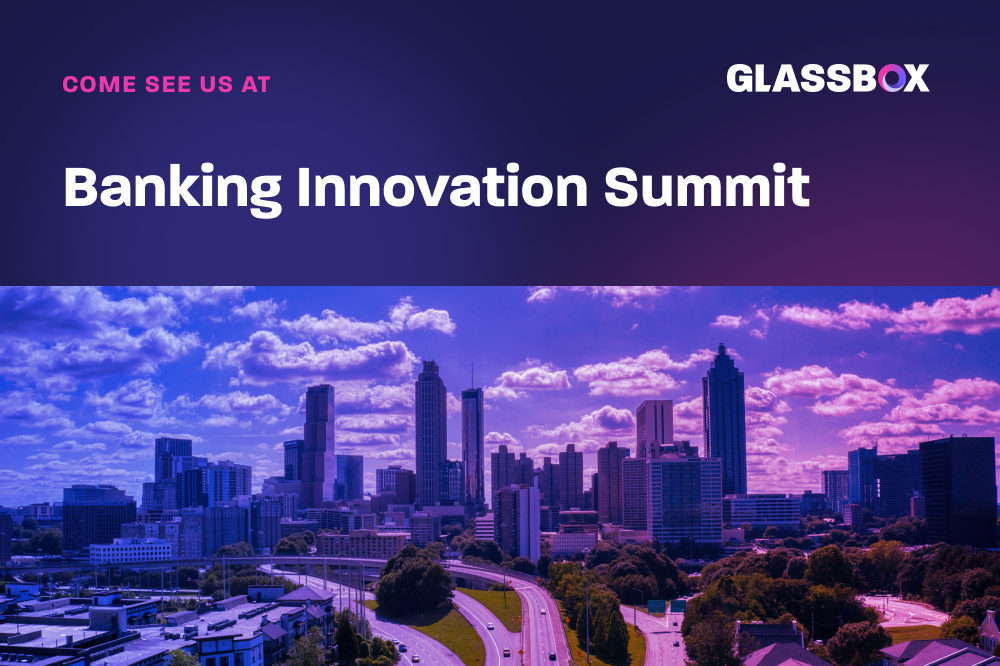 COME SEE US AT

GLASSBOX

Banking Innovation Summit